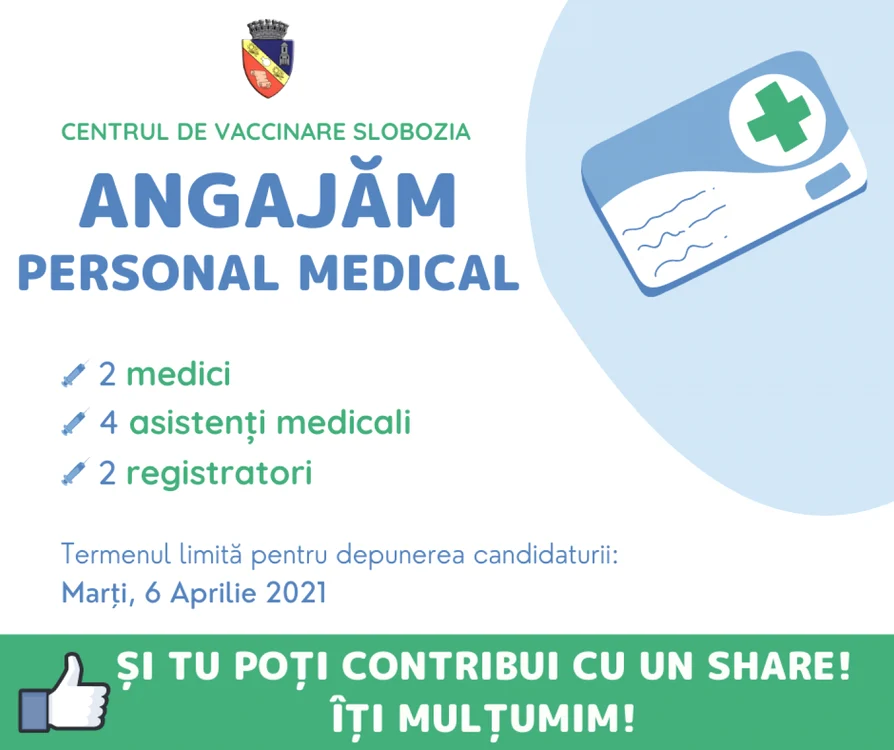 CENTRUL DE VACCINARE SLOBOZIA

ANGAJĂM
PERSONAL MEDICAL

2 medici
4 asistenți medicali
2 registratori

Termenul limită pentru depunerea candidaturii:
Marți, 6 Aprilie 2021

ȘI TU POȚI CONTRIBUI CU UN SHARE!
ÎȚI MULȚUMIM!